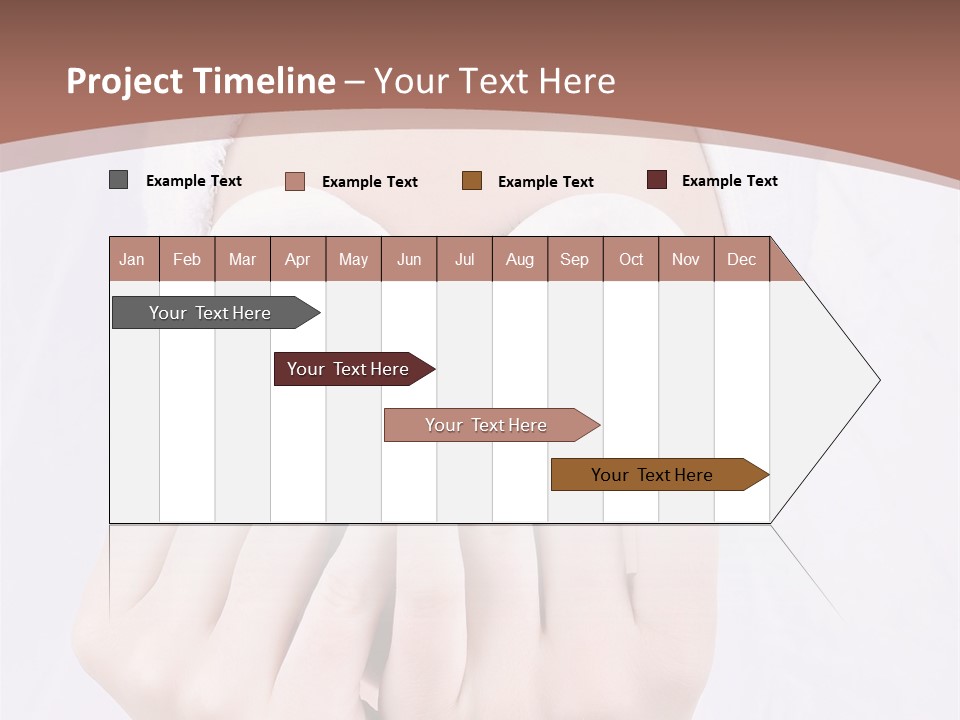 Project Timeline – Your Text Here

Example Text Example Text Example Text Example Text

| Jan | Feb | Mar | Apr | May | Jun | Jul | Aug | Sep | Oct | Nov | Dec |
|---|---|---|---|---|---|---|---|---|---|---|---|

Your Text Here

Your Text Here

Your Text Here

Your Text Here